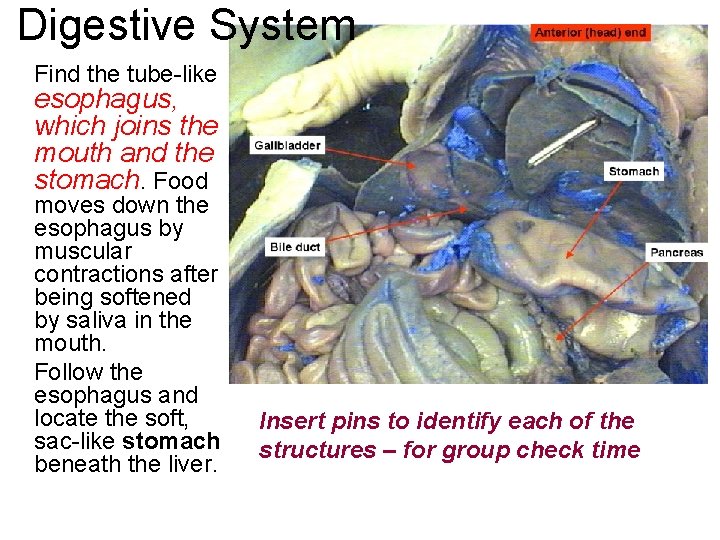 Digestive System

Find the tube-like esophagus, which joins the mouth and the stomach. Food moves down the esophagus by muscular contractions after being softened by saliva in the mouth.

Follow the esophagus and locate the soft, sac-like stomach beneath the liver.

Anterior (head) end

Gallbladder

Stomach

Bile duct

Pancreas

Insert pins to identify each of the structures – for group check time